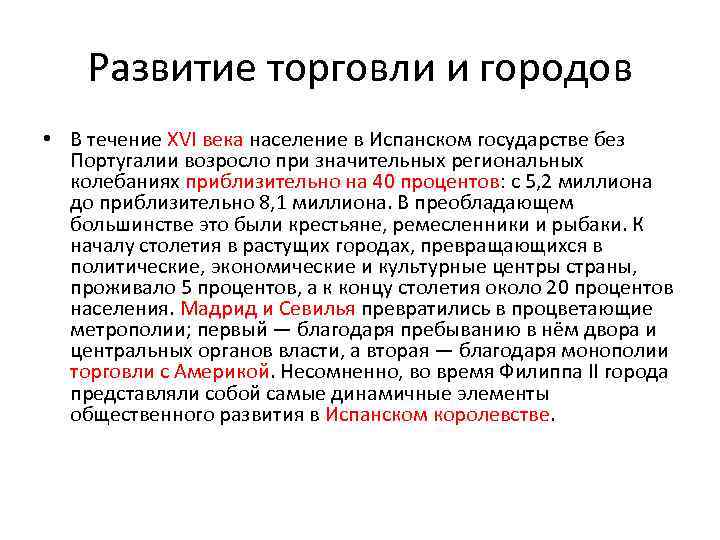 Развитие торговли и городов

• В течение XVI века население в Испанском государстве без Португалии возросло при значительных региональных колебаниях приблизительно на 40 процентов: с 5,2 миллиона до приблизительно 8,1 миллиона. В преобладающем большинстве это были крестьяне, ремесленники и рыбаки. К началу столетия в растущих городах, превращающихся в политические, экономические и культурные центры страны, проживало 5 процентов, а к концу столетия около 20 процентов населения. Мадрид и Севилья превратились в процветающие метрополии; первый — благодаря пребыванию в нём двора и центральных органов власти, а вторая — благодаря монополии торговли с Америкой. Несомненно, во время Филиппа II города представляли собой самые динамичные элементы общественного развития в Испанском королевстве.